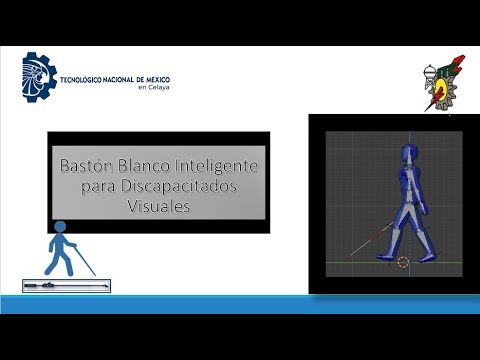 TECNOLÓGICO NACIONAL DE MÉXICO
en Celaya

Bastón Blanco Inteligente para Discapacitados Visuales